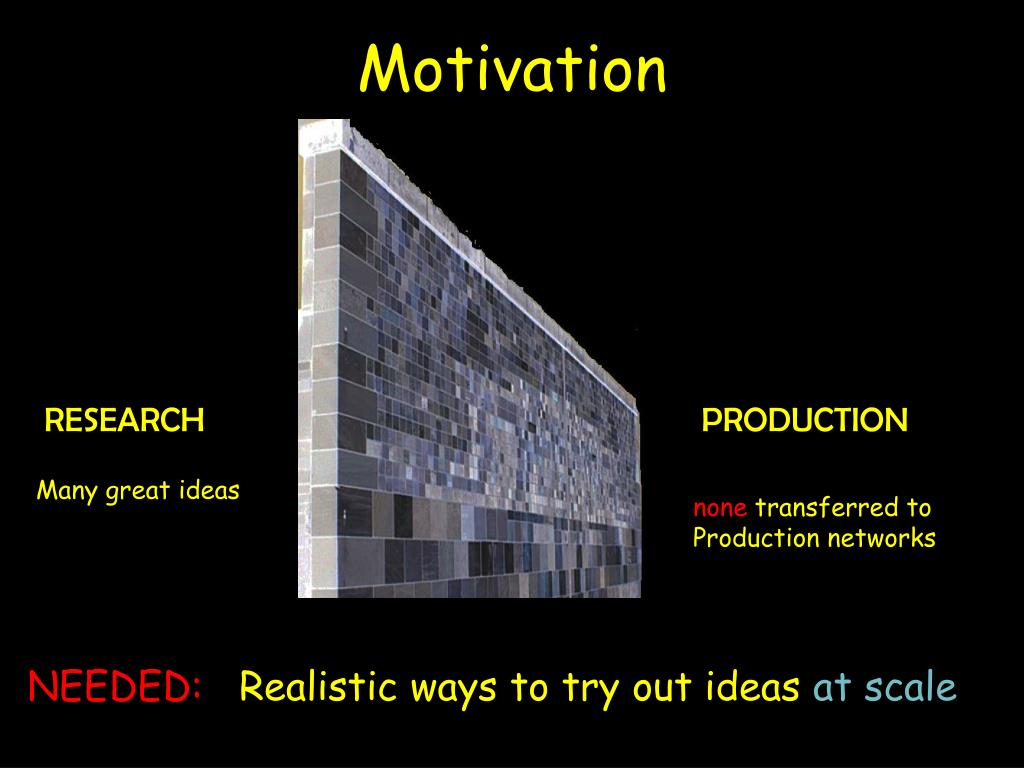 Motivation

RESEARCH

Many great ideas

PRODUCTION

none transferred to Production networks

NEEDED: Realistic ways to try out ideas at scale